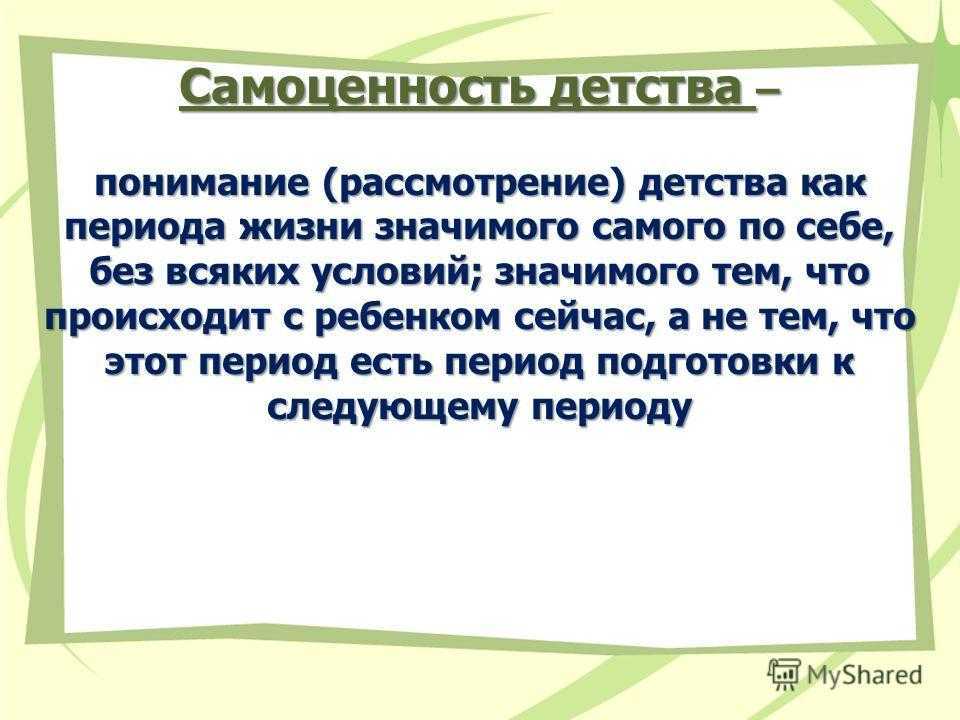 Самоценность детства –

понимание (рассмотрение) детства как периода жизни значимого самого по себе, без всяких условий; значимого тем, что происходит с ребенком сейчас, а не тем, что этот период есть период подготовки к следующему периоду

MyShared